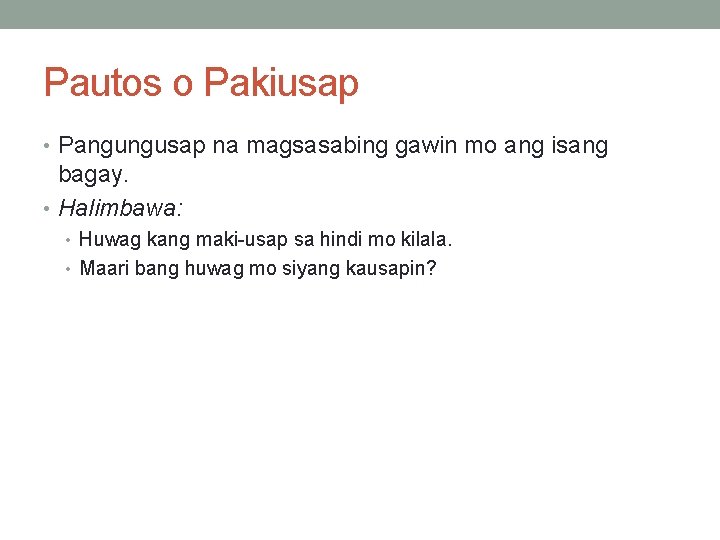 Pautos o Pakiusap

• Pangungusap na magsasabing gawin mo ang isang bagay.
• Halimbawa:
  • Huwag kang maki-usap sa hindi mo kilala.
  • Maari bang huwag mo siyang kausapin?